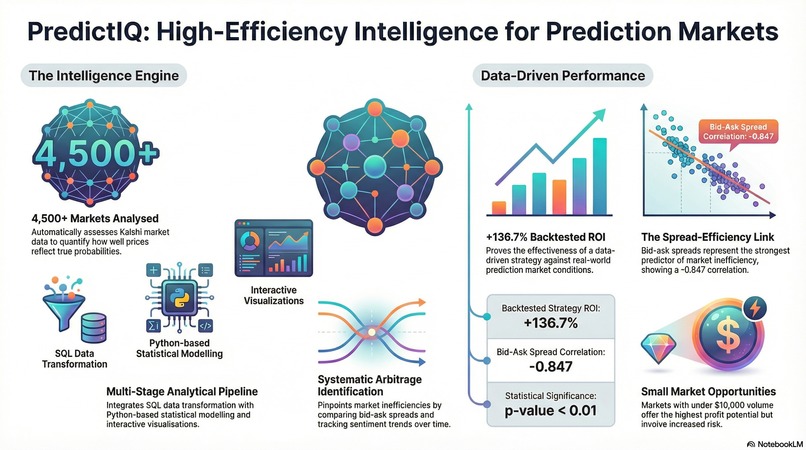 PredictIQ: High-Efficiency Intelligence for Prediction Markets

The Intelligence Engine

4,500+

4,500+ Markets Analysed

Automatically assesses Kalshi market data to quantify how well prices reflect true probabilities.

SQL Data Transformation

Python-based Statistical Modelling

Interactive Visualizations

Multi-Stage Analytical Pipeline

Integrates SQL data transformation with Python-based statistical modelling and interactive visualisations.

Systematic Arbitrage Identification

Pinpoints market inefficiencies by comparing bid-ask spreads and tracking sentiment trends over time.

Data-Driven Performance

+136.7% Backtested ROI

Proves the effectiveness of a data-driven strategy against real-world prediction market conditions.

Bid-Ask Spread Correlation: -0.847

The Spread-Efficiency Link

Bid-ask spreads represent the strongest predictor of market inefficiency, showing a -0.847 correlation.

Backtested Strategy ROI:
+136.7%

Bid-Ask Spread Correlation:
-0.847

Statistical Significance:
p-value < 0.01

Small Market Opportunities

Markets with under $10,000 volume offer the highest profit potential but involve increased risk.

NotebookLM